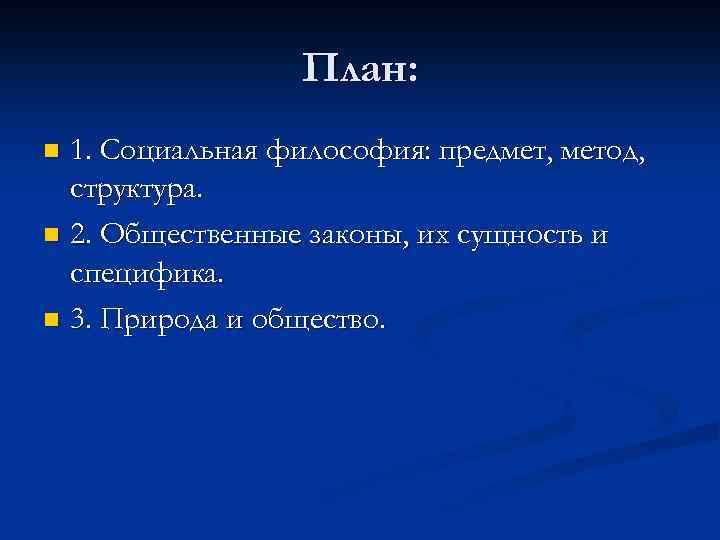 План:

1. Социальная философия: предмет, метод, структура.

2. Общественные законы, их сущность и специфика.

3. Природа и общество.